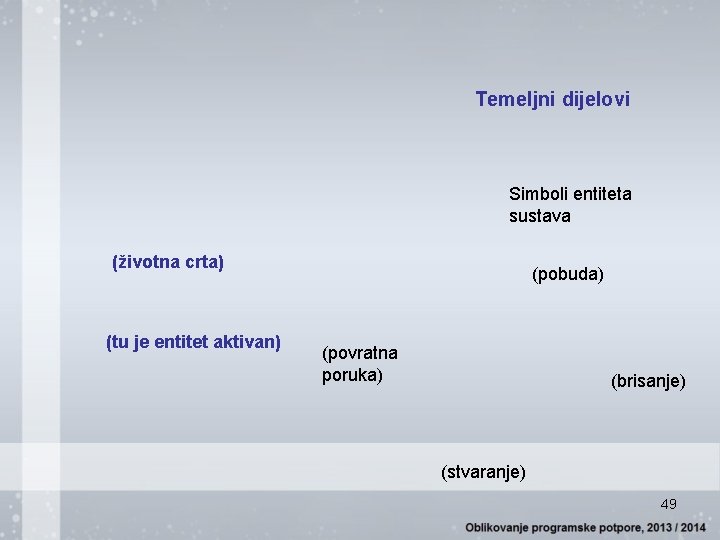 Temeljni dijelovi

Simboli entiteta sustava

(životna crta)

(pobuda)

(tu je entitet aktivan)

(povratna poruka)

(brisanje)

(stvaranje)

49

Oblikovanje programske potpore, 2013 / 2014